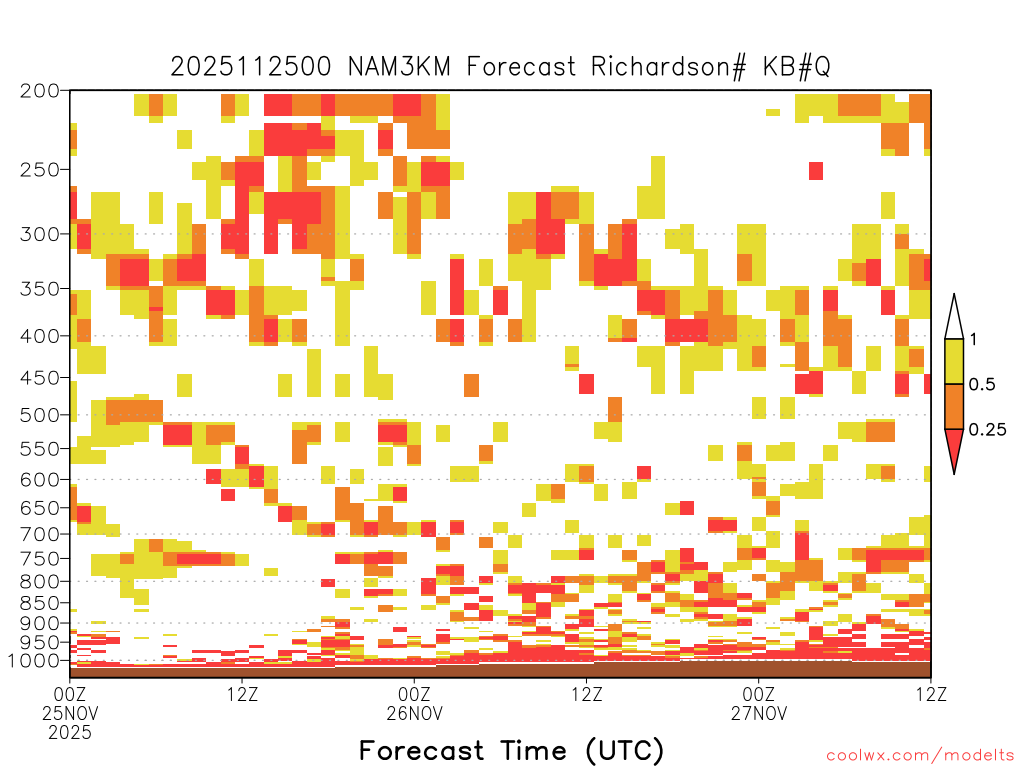 2025112500 NAM3KM Forecast Richardson# KB#Q

200
250
300
350
400
450
500
550
600
650
700
750
800
850
900
950
1000

1
0.5
0.25

00Z
25NOV
2025
12Z
00Z
26NOV
12Z
00Z
27NOV
12Z

Forecast Time (UTC)

coolwx.com/modelts